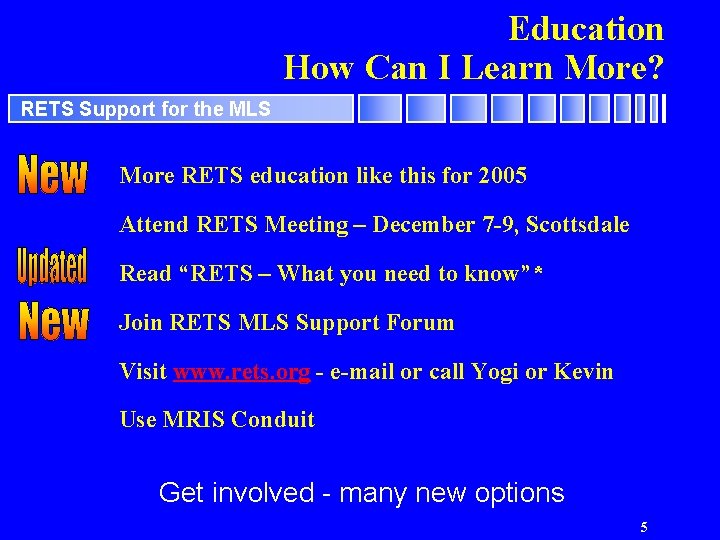 Education
How Can I Learn More?

RETS Support for the MLS

New

More RETS education like this for 2005

Attend RETS Meeting – December 7-9, Scottsdale

Updated

Read “RETS – What you need to know” *

New

Join RETS MLS Support Forum

Visit www.rets.org - e-mail or call Yogi or Kevin

Use MRIS Conduit

Get involved - many new options

5